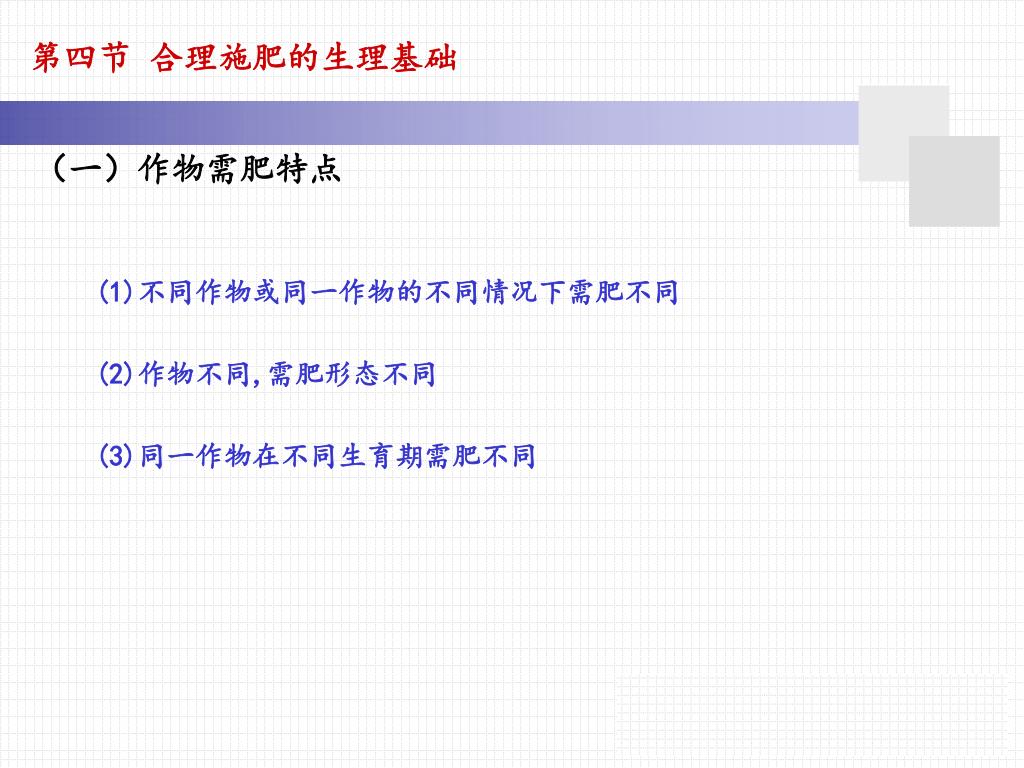 第四节 合理施肥的生理基础

（一）作物需肥特点

(1)不同作物或同一作物的不同情况下需肥不同

(2)作物不同,需肥形态不同

(3)同一作物在不同生育期需肥不同